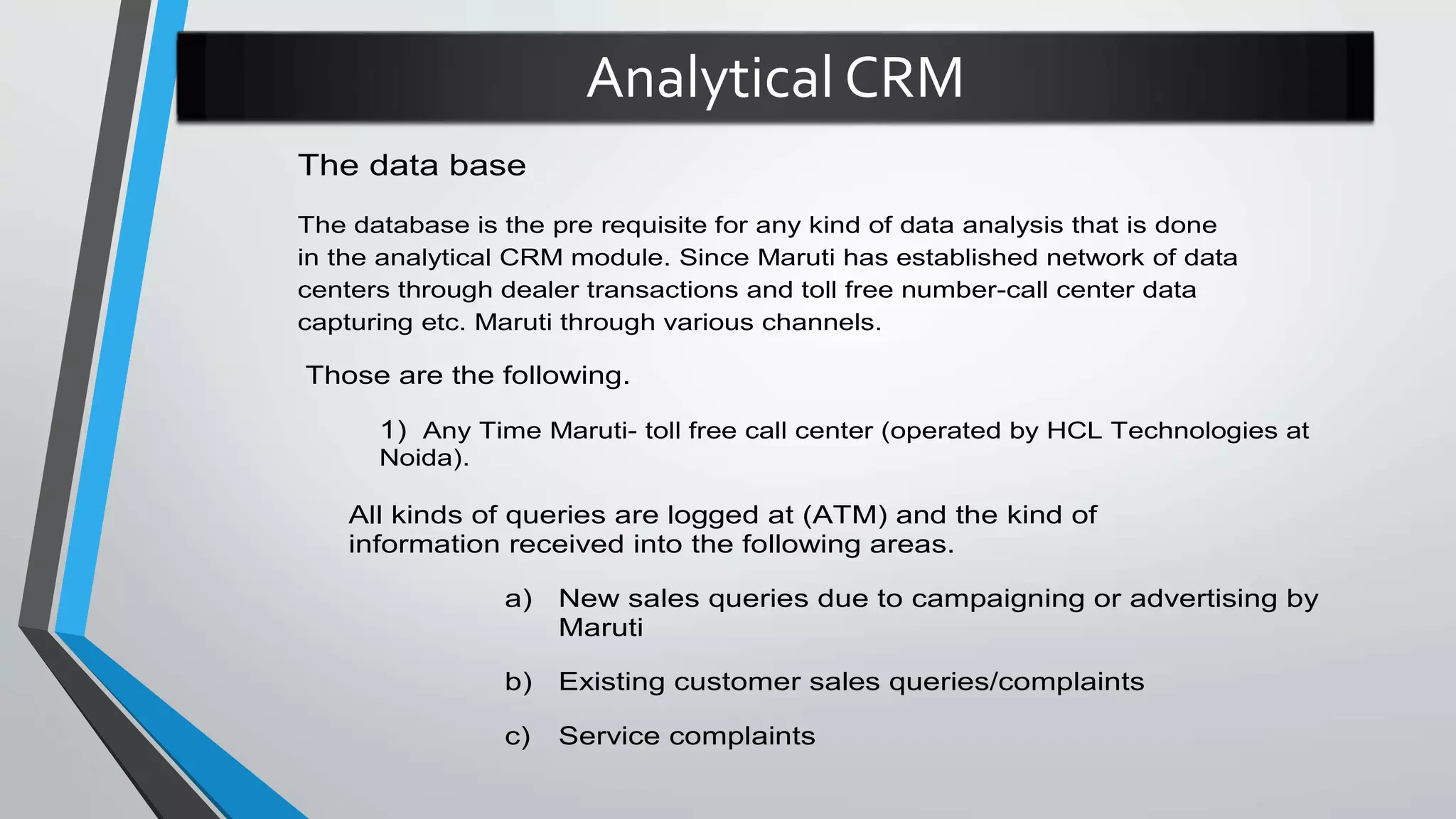 Analytical CRM

The data base

The database is the pre requisite for any kind of data analysis that is done in the analytical CRM module. Since Maruti has established network of data centers through dealer transactions and toll free number-call center data capturing etc. Maruti through various channels.

Those are the following.

1) Any Time Maruti- toll free call center (operated by HCL Technologies at Noida).

All kinds of queries are logged at (ATM) and the kind of information received into the following areas.

a) New sales queries due to campaigning or advertising by Maruti

b) Existing customer sales queries/complaints

c) Service complaints